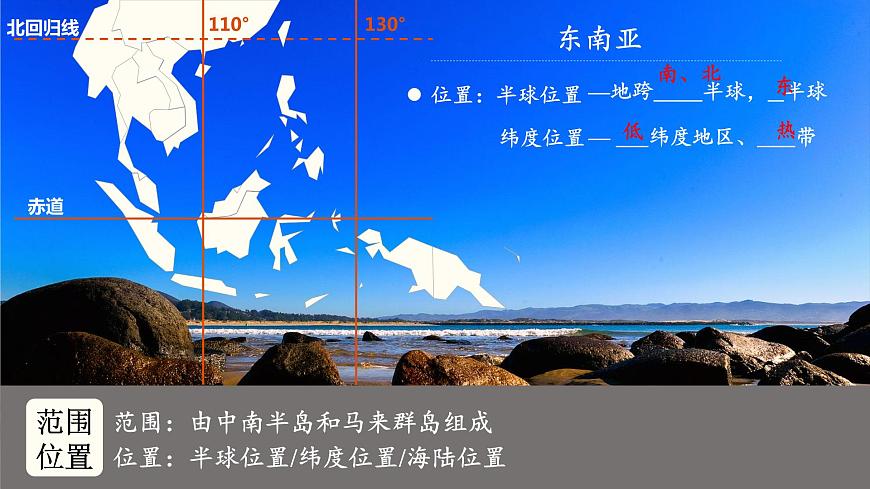 北回归线
110°
130°
赤道

东南亚

● 位置：半球位置 —地跨南、北半球，东半球

纬度位置— 低纬度地区、热带

范围
位置

范围：由中南半岛和马来群岛组成
位置：半球位置/纬度位置/海陆位置